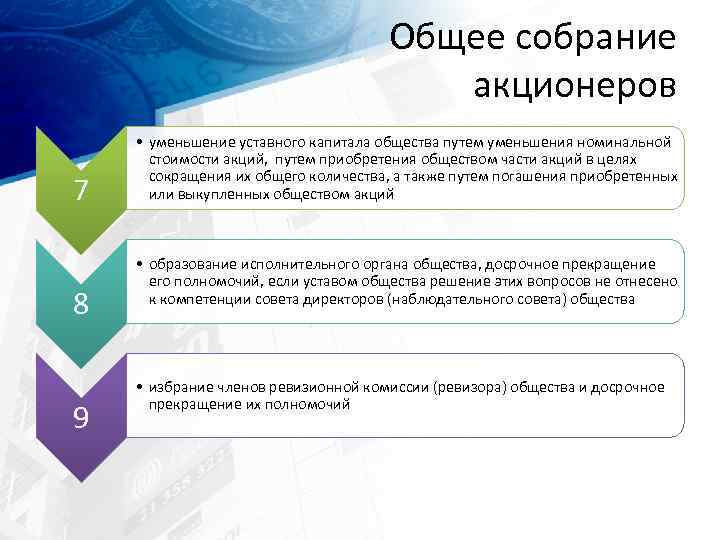 Общее собрание акционеров

7

• уменьшение уставного капитала общества путем уменьшения номинальной стоимости акций, путем приобретения обществом части акций в целях сокращения их общего количества, а также путем погашения приобретенных или выкупленных обществом акций

8

• образование исполнительного органа общества, досрочное прекращение его полномочий, если уставом общества решение этих вопросов не отнесено к компетенции совета директоров (наблюдательного совета) общества

9

• избрание членов ревизионной комиссии (ревизора) общества и досрочное прекращение их полномочий